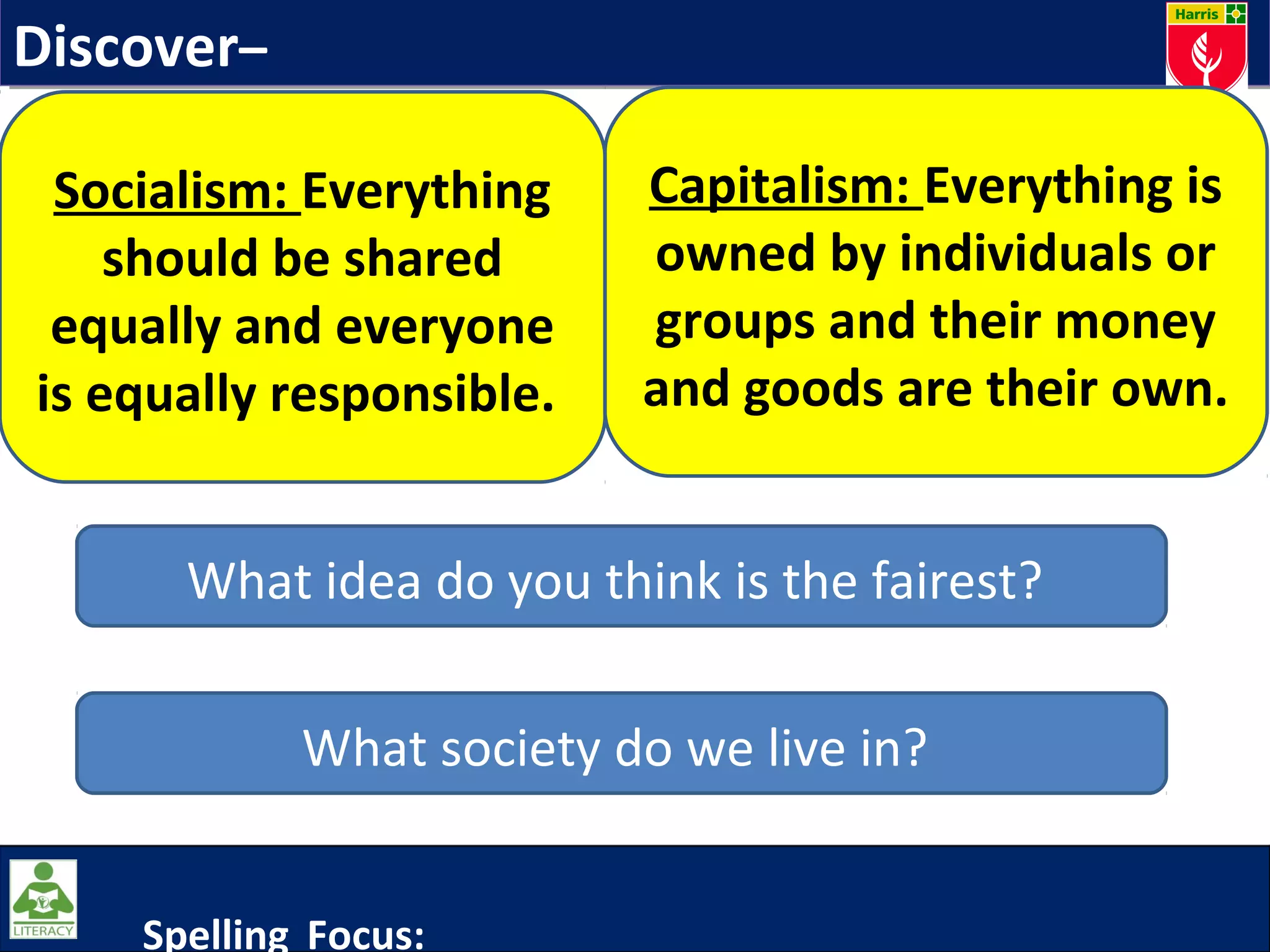 Discover–

Harris

Socialism: Everything should be shared equally and everyone is equally responsible.

Capitalism: Everything is owned by individuals or groups and their money and goods are their own.

What idea do you think is the fairest?

What society do we live in?

LITERACY

Spelling Focus: